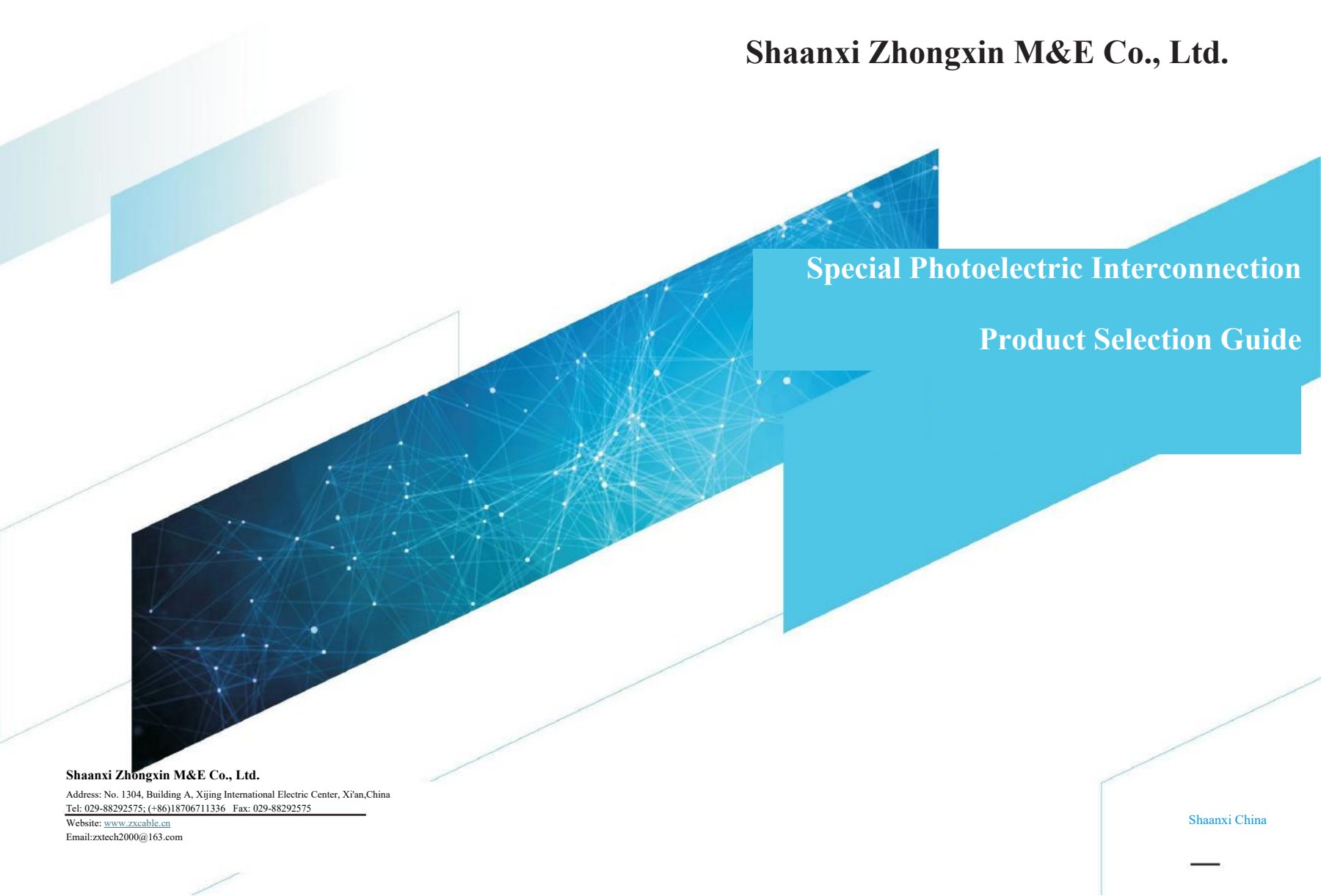 Shaanxi Zhongxin M&E Co., Ltd.

Special Photoelectric Interconnection

Product Selection Guide

Shaanxi Zhongxin M&E Co., Ltd.
Address: No. 1304, Building A, Xijing International Electric Center, Xi'an,China
Tel: 029-88292575; (+86)18706711336 Fax: 029-88292575
Website: www.zxcable.cn
Email:zxtech2000@163.com

Shaanxi China